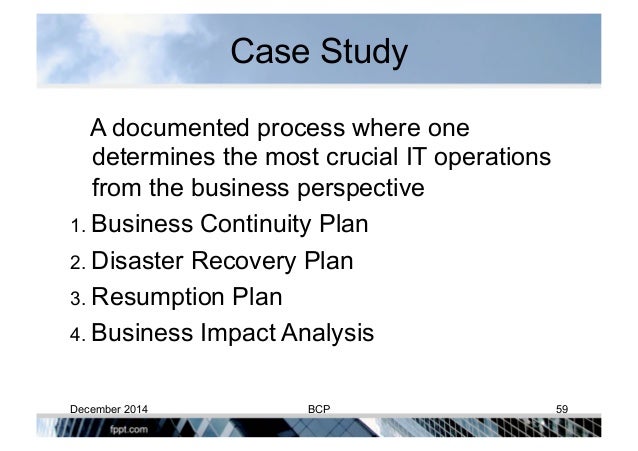 Case Study

A documented process where one determines the most crucial IT operations from the business perspective

1. Business Continuity Plan
2. Disaster Recovery Plan
3. Resumption Plan
4. Business Impact Analysis

December 2014 BCP 59

fppt.com